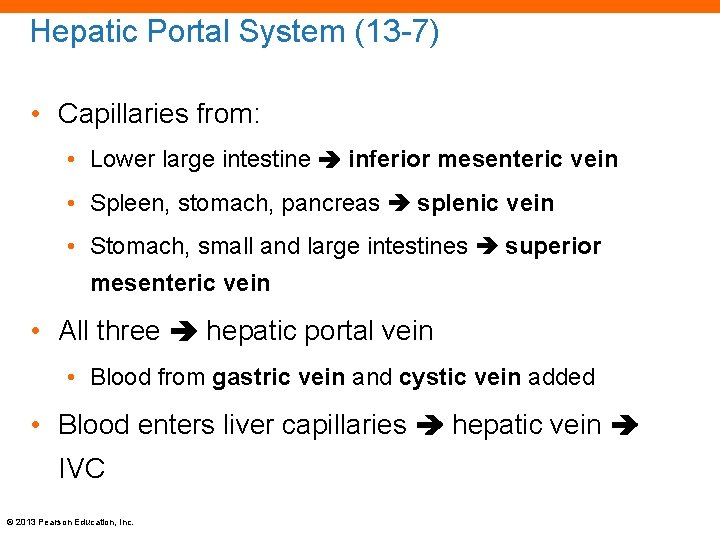 Hepatic Portal System (13-7)

• Capillaries from:
  • Lower large intestine ➔ inferior mesenteric vein
  • Spleen, stomach, pancreas ➔ splenic vein
  • Stomach, small and large intestines ➔ superior mesenteric vein
• All three ➔ hepatic portal vein
  • Blood from gastric vein and cystic vein added
• Blood enters liver capillaries ➔ hepatic vein ➔ IVC

© 2013 Pearson Education, Inc.